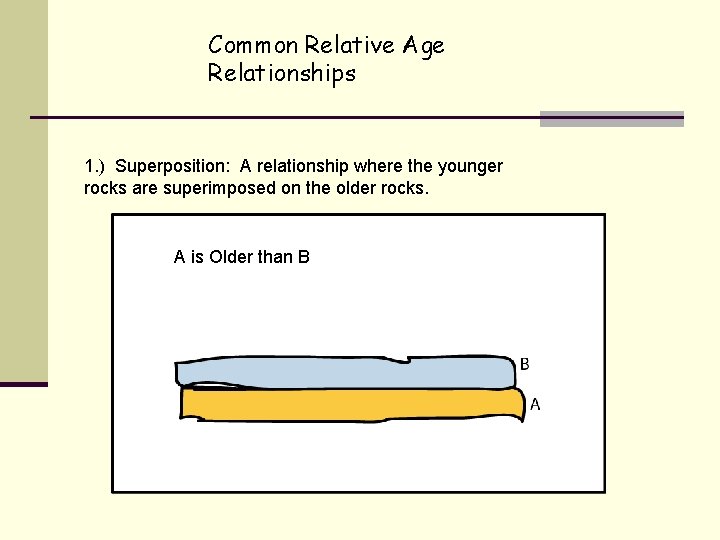 Common Relative Age Relationships

1.) Superposition: A relationship where the younger rocks are superimposed on the older rocks.

A is Older than B

B

A